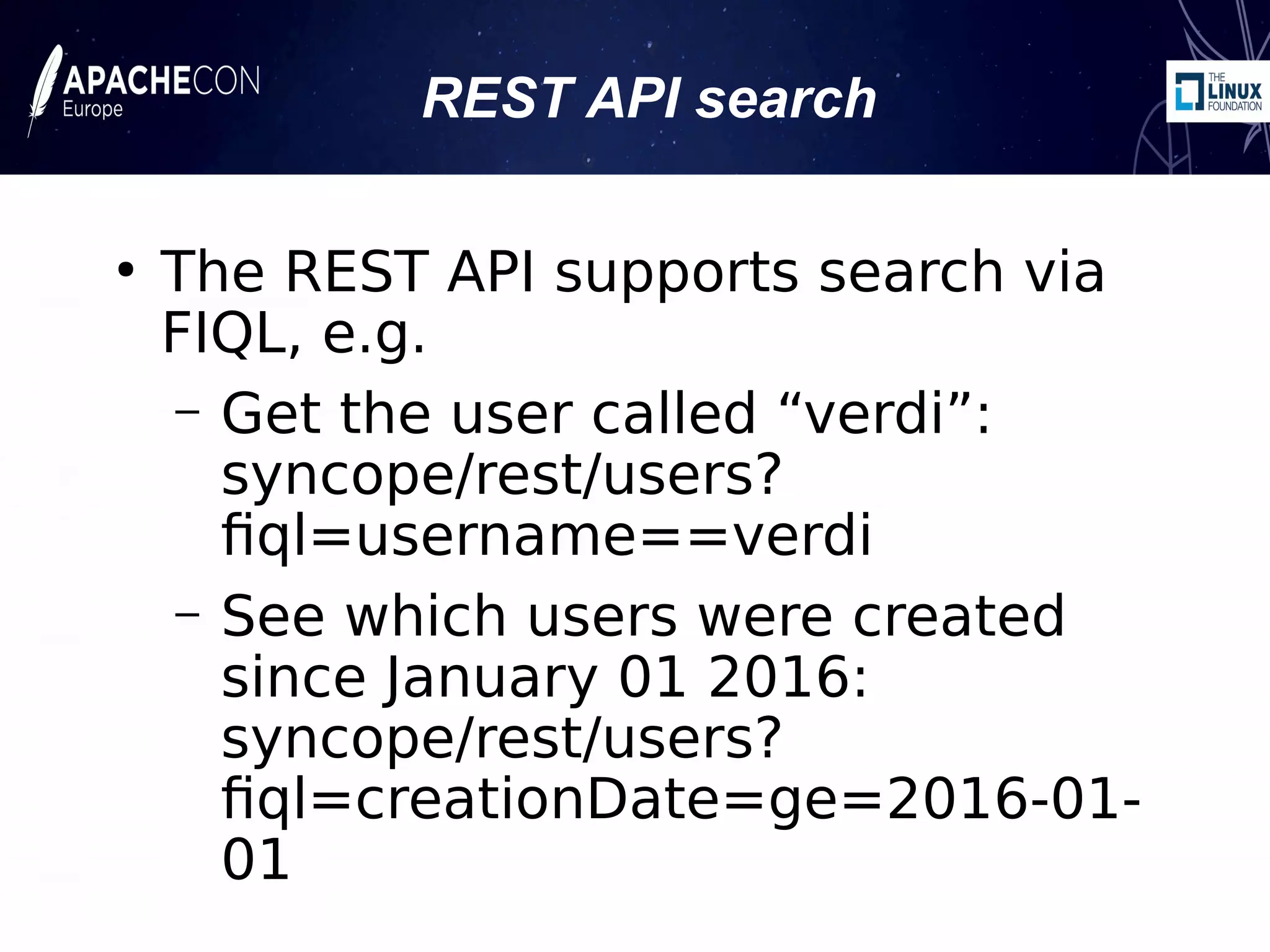 APACHECON
Europe

REST API search

THE LINUX FOUNDATION

• The REST API supports search via FIQL, e.g.

– Get the user called “verdi”: syncope/rest/users?fiql=username==verdi

– See which users were created since January 01 2016: syncope/rest/users?fiql=creationDate=ge=2016-01-01